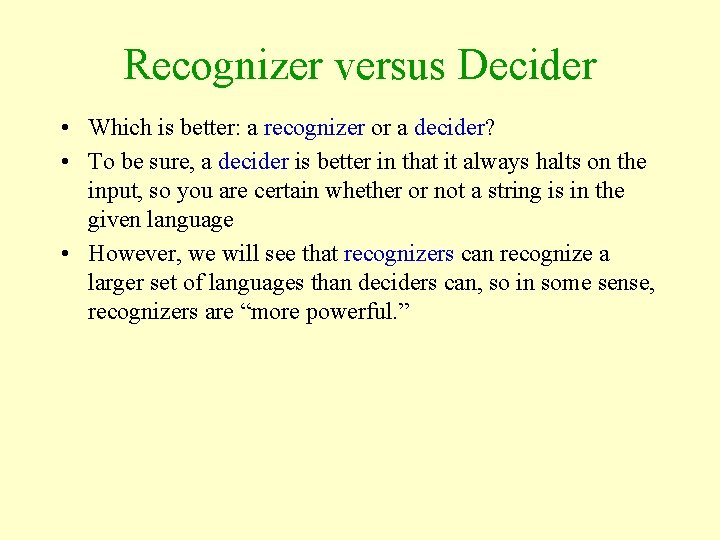 Recognizer versus Decider

• Which is better: a recognizer or a decider?

• To be sure, a decider is better in that it always halts on the input, so you are certain whether or not a string is in the given language

• However, we will see that recognizers can recognize a larger set of languages than deciders can, so in some sense, recognizers are “more powerful.”